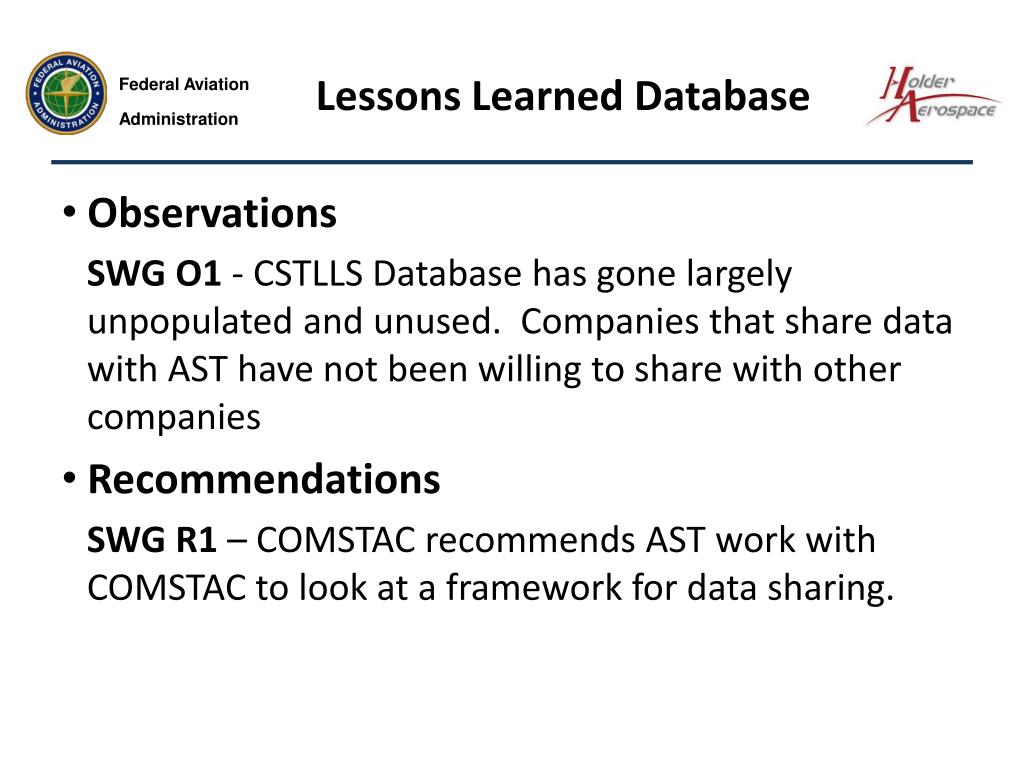 FEDERAL AVIATION ADMINISTRATION

Federal Aviation

Administration

Lessons Learned Database

Holder Aerospace

• Observations

SWG O1 - CSTLLS Database has gone largely unpopulated and unused.  Companies that share data with AST have not been willing to share with other companies

• Recommendations

SWG R1 – COMSTAC recommends AST work with COMSTAC to look at a framework for data sharing.